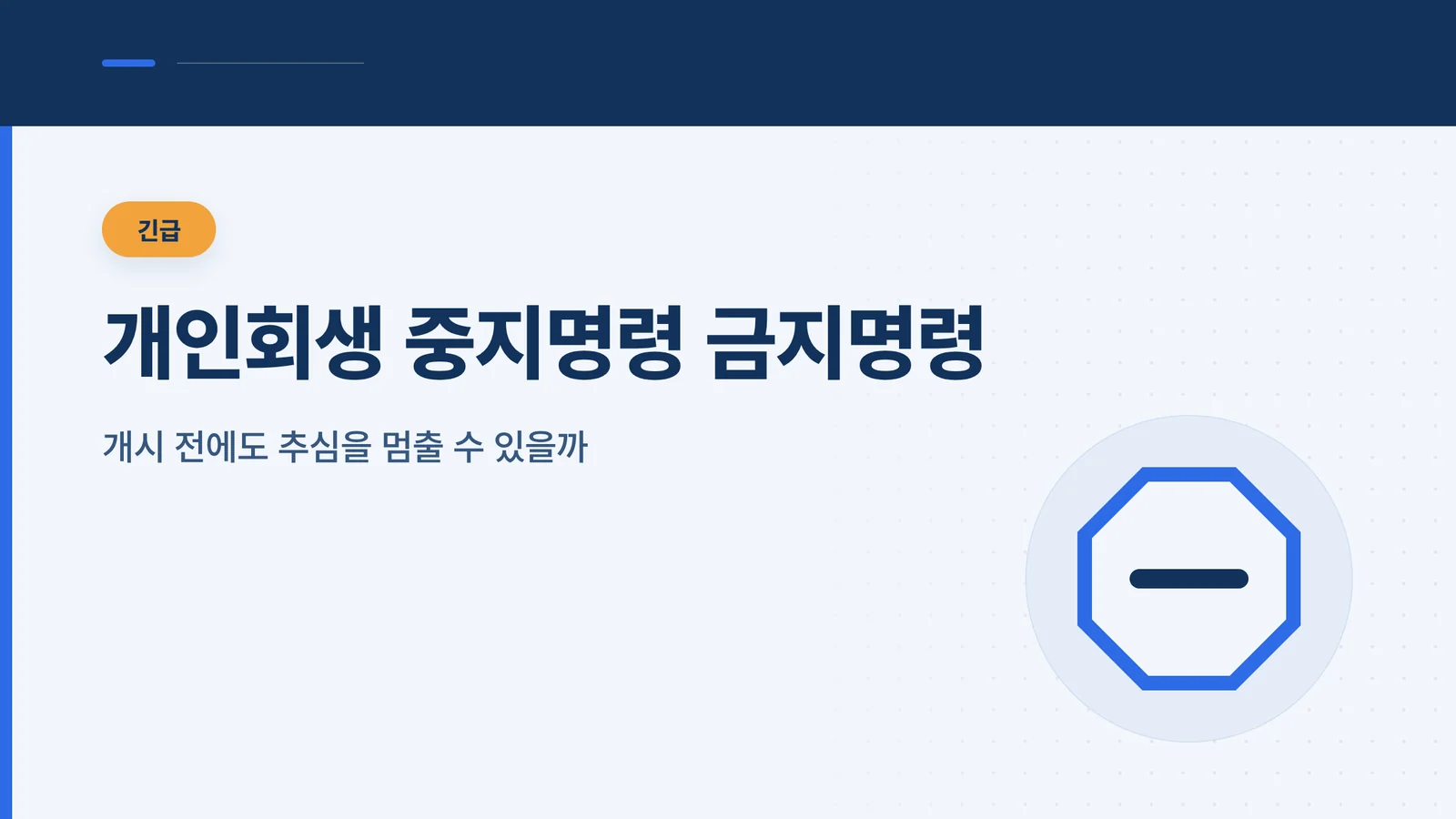 긴급

개인회생 중지명령 금지명령

개시 전에도 추심을 멈출 수 있을까